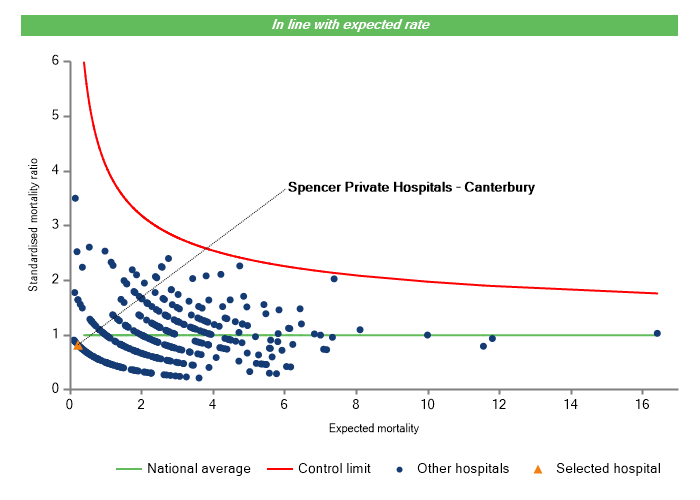 In line with expected rate

Standardised mortality ratio

6
5
4
3
2
1
0

Spencer Private Hospitals - Canterbury

0 2 4 6 8 10 12 14 16

Expected mortality

National average
Control limit
Other hospitals
Selected hospital